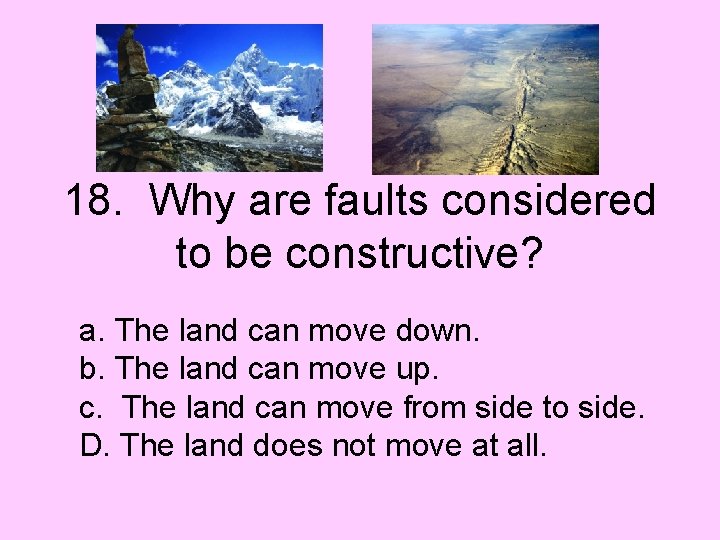 18. Why are faults considered to be constructive?

a. The land can move down.
b. The land can move up.
c. The land can move from side to side.
D. The land does not move at all.